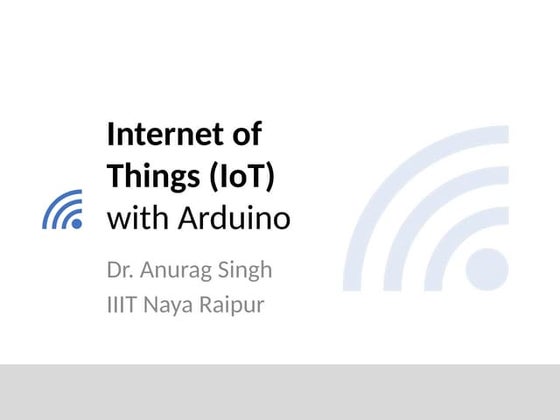 Internet of Things (IoT) with Arduino

Dr. Anurag Singh
IIIT Naya Raipur